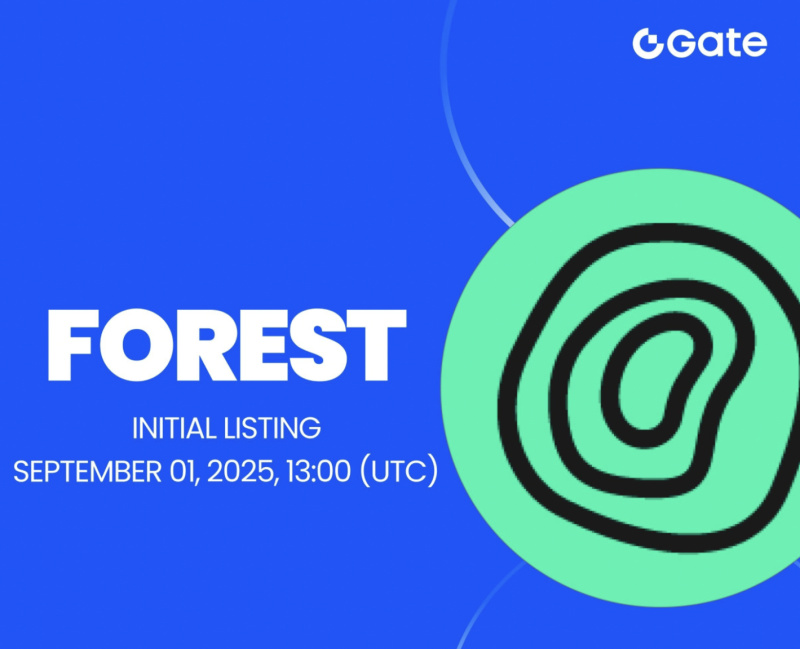 Gate

FOREST

INITIAL LISTING
SEPTEMBER 01, 2025, 13:00 (UTC)